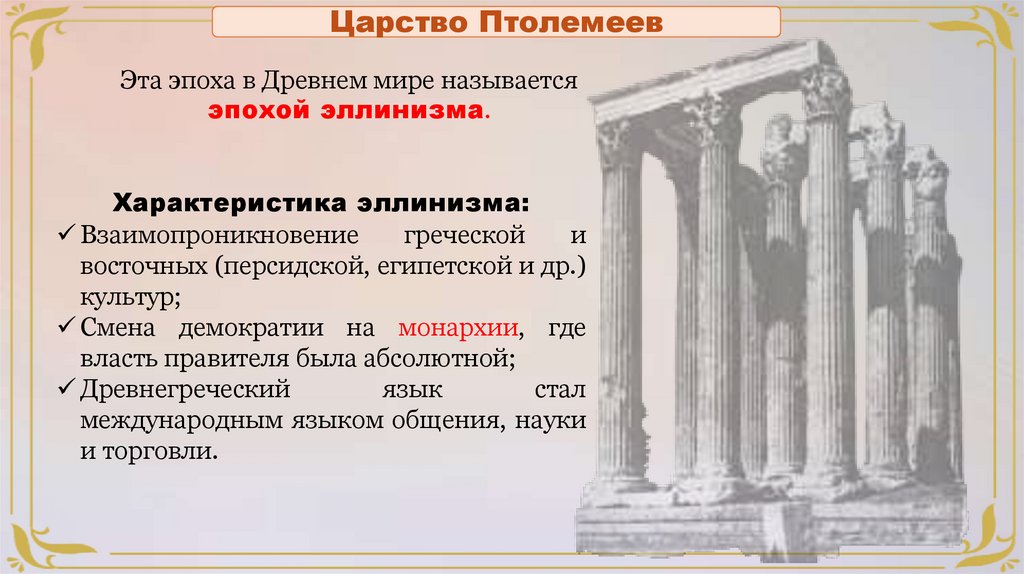 Царство Птолемеев

Эта эпоха в Древнем мире называется эпохой эллинизма.

Характеристика эллинизма:

✓ Взаимопроникновение греческой и восточных (персидской, египетской и др.) культур;

✓ Смена демократии на монархии, где власть правителя была абсолютной;

✓ Древнегреческий язык стал международным языком общения, науки и торговли.